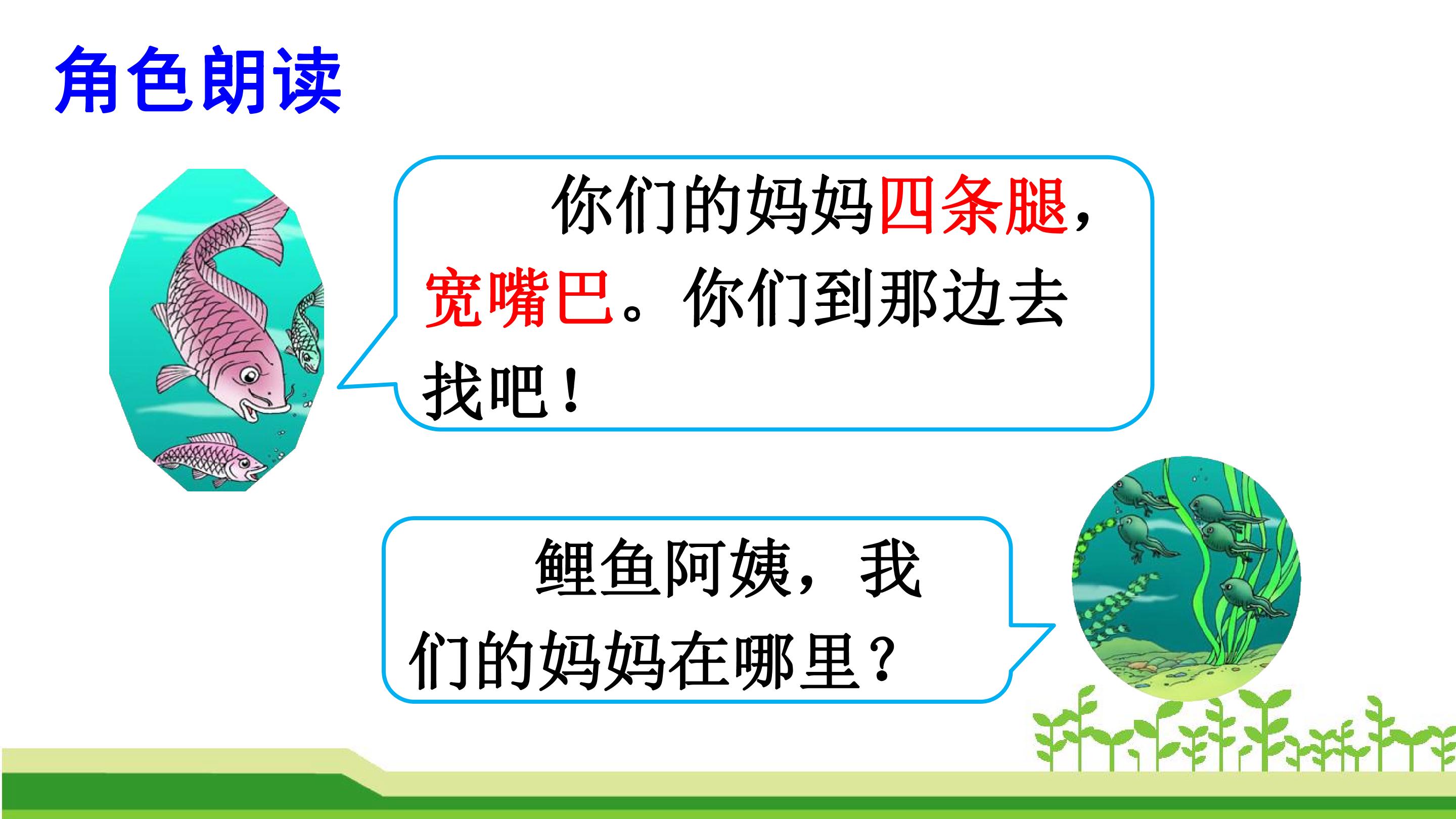 角色朗读

你们的妈妈四条腿，宽嘴巴。你们到那边去找吧！

鲤鱼阿姨，我们的妈妈在哪里？